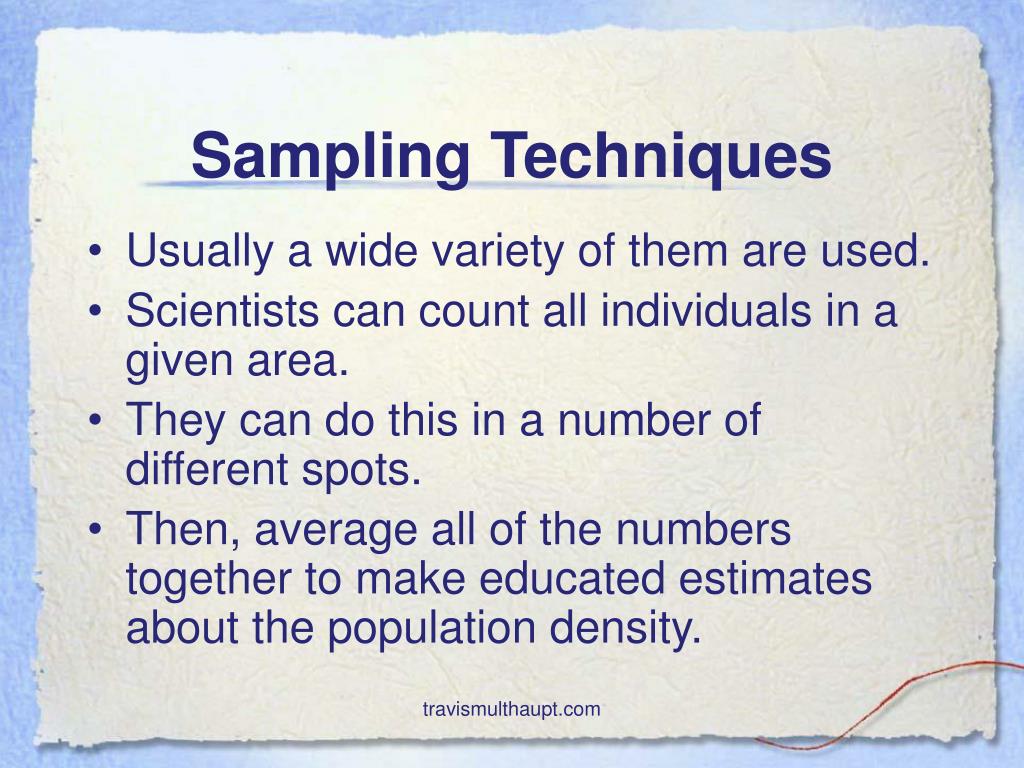 Sampling Techniques

• Usually a wide variety of them are used.
• Scientists can count all individuals in a given area.
• They can do this in a number of different spots.
• Then, average all of the numbers together to make educated estimates about the population density.

travismulthaupt.com